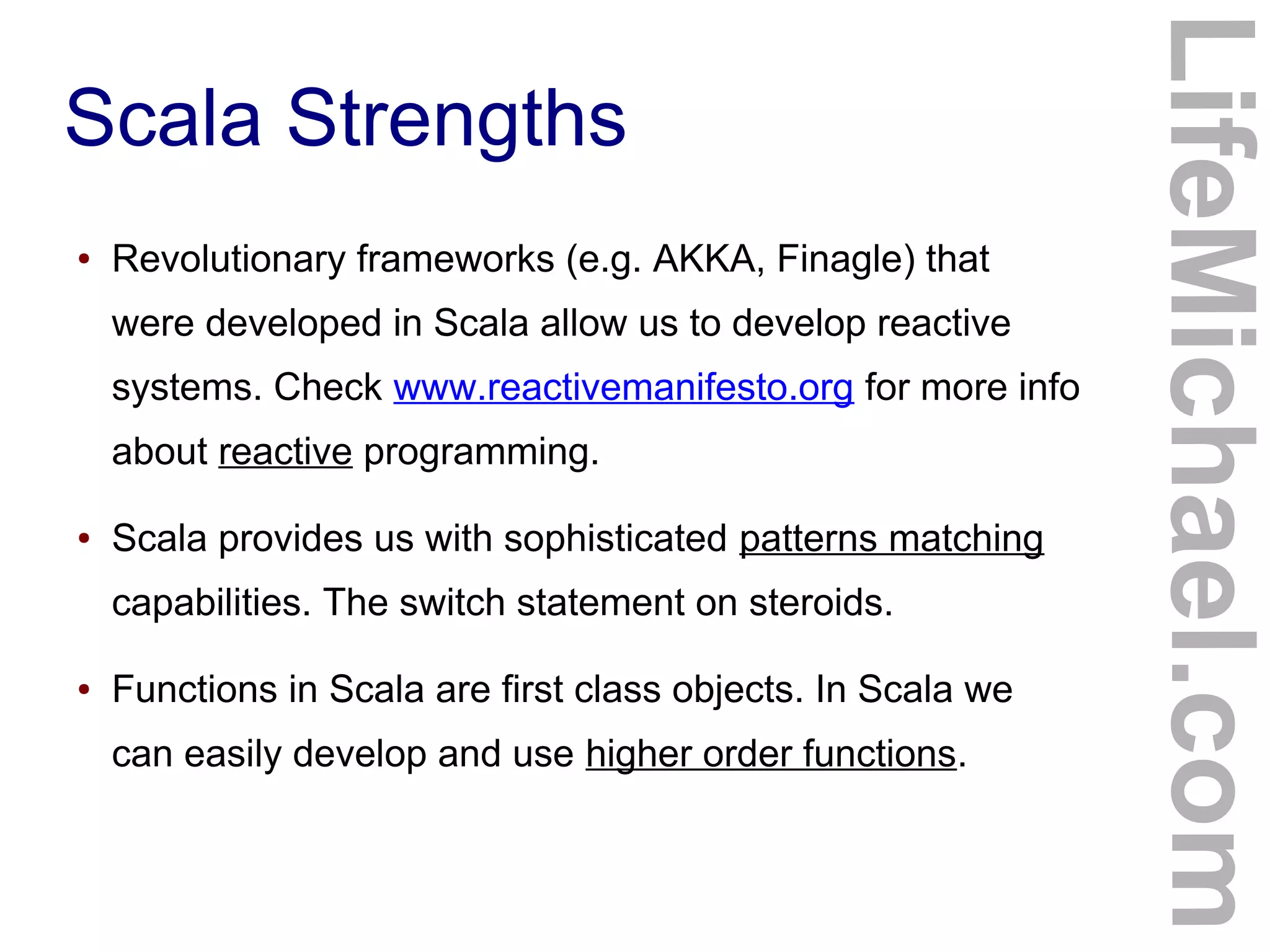 Scala Strengths

• Revolutionary frameworks (e.g. AKKA, Finagle) that were developed in Scala allow us to develop reactive systems. Check www.reactivemanifesto.org for more info about reactive programming.

• Scala provides us with sophisticated patterns matching capabilities. The switch statement on steroids.

• Functions in Scala are first class objects. In Scala we can easily develop and use higher order functions.

LifeMichael.com